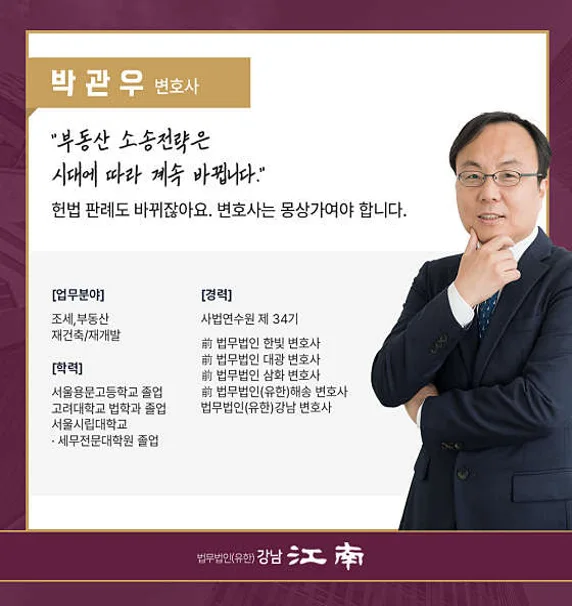 박관우 변호사

"부동산 소송전략은 시대에 따라 계속 바뀝니다."

헌법 판례도 바뀌잖아요. 변호사는 몽상가여야 합니다.

[업무분야]
조세,부동산
재건축/재개발

[학력]
서울용문고등학교 졸업
고려대학교 법학과 졸업
서울시립대학교
· 세무전문대학원 졸업

[경력]
사법연수원 제 34기

前 법무법인 한빛 변호사
前 법무법인 대광 변호사
前 법무법인 삼화 변호사
前 법무법인(유한)해송 변호사
법무법인(유한)강남 변호사

법무법인(유한) 강남 江南